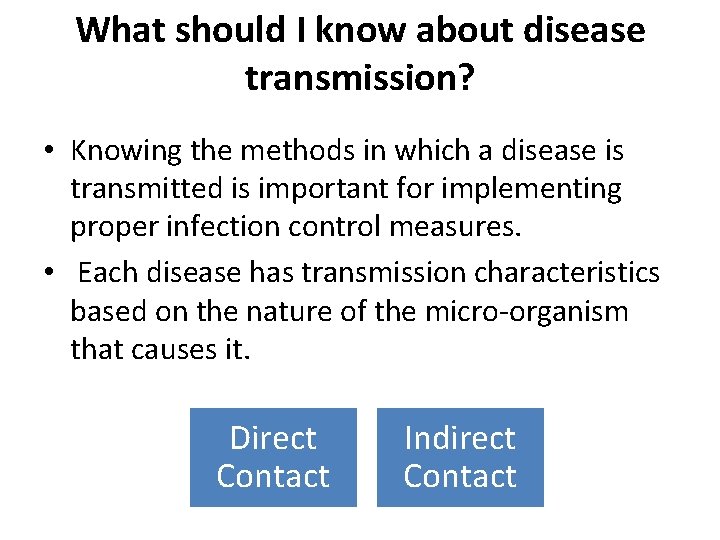 What should I know about disease transmission?

• Knowing the methods in which a disease is transmitted is important for implementing proper infection control measures.

• Each disease has transmission characteristics based on the nature of the micro-organism that causes it.

Direct Contact

Indirect Contact